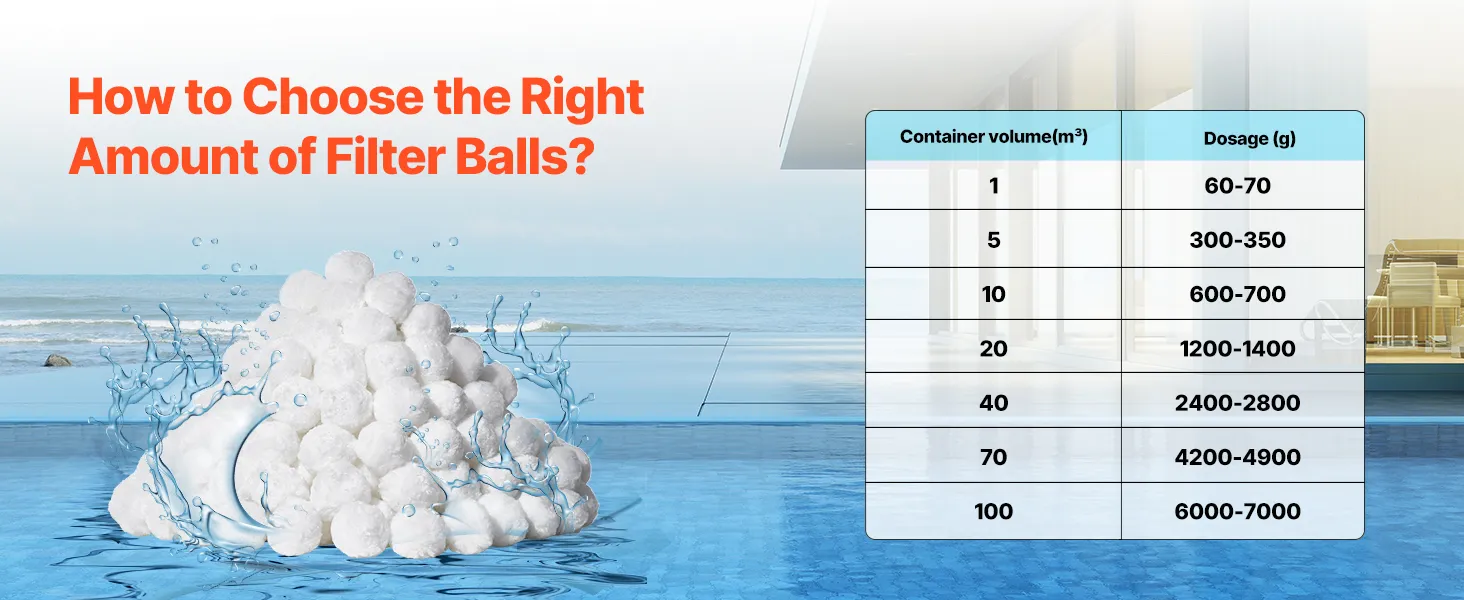 How to Choose the Right Amount of Filter Balls?

| Container volume($m^3$) | Dosage (g) |
|---|---|
| 1 | 60-70 |
| 5 | 300-350 |
| 10 | 600-700 |
| 20 | 1200-1400 |
| 40 | 2400-2800 |
| 70 | 4200-4900 |
| 100 | 6000-7000 |